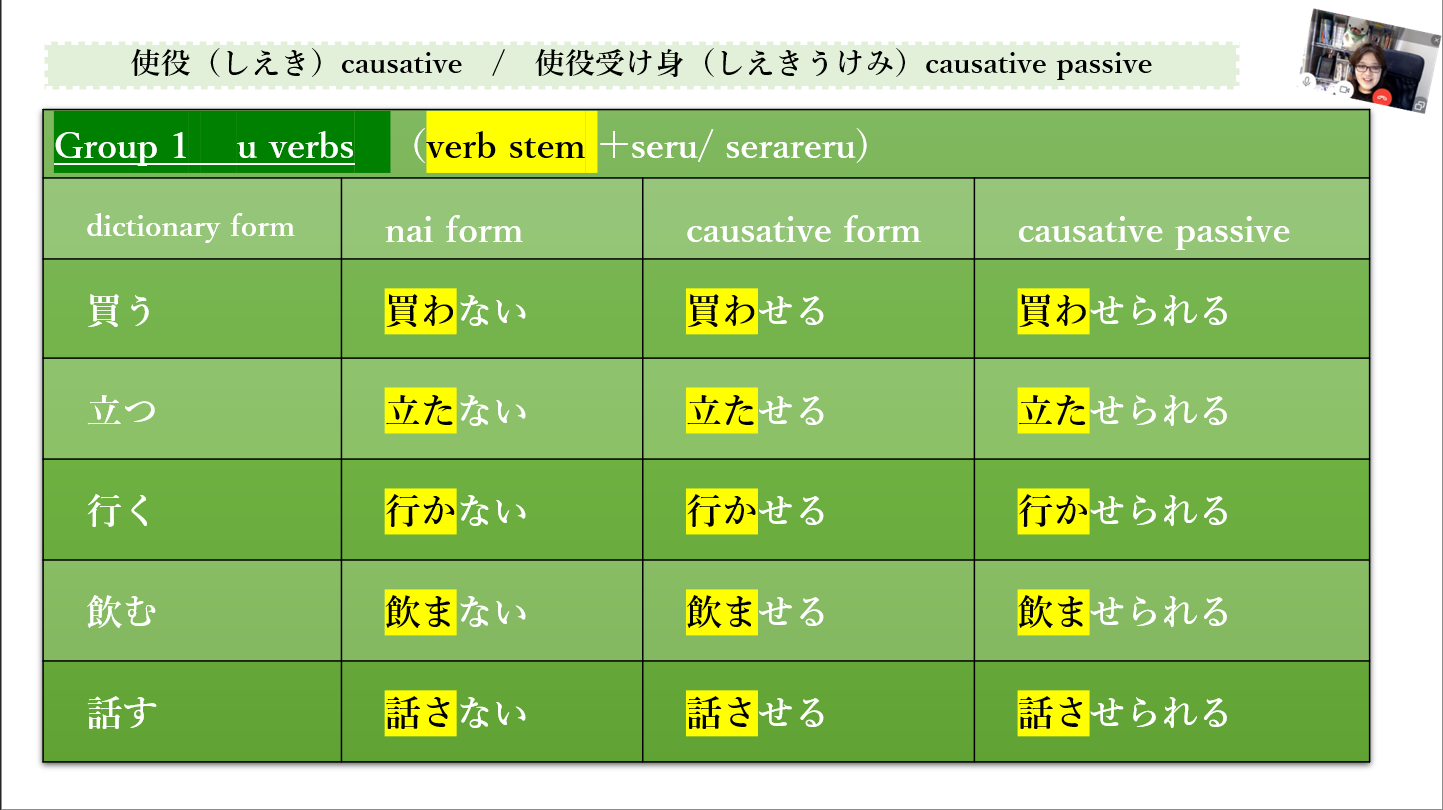 使役（しえき）causative　/　使役受け身（しえきうけみ）causative passive

Group 1　u verbs　（verb stem ＋seru/ serareru）

| dictionary form | nai form | causative form | causative passive |
|---|---|---|---|
| 買う | 買わない | 買わせる | 買わせられる |
| 立つ | 立たない | 立たせる | 立たせられる |
| 行く | 行かない | 行かせる | 行かせられる |
| 飲む | 飲まない | 飲ませる | 飲ませられる |
| 話す | 話さない | 話させる | 話させられる |